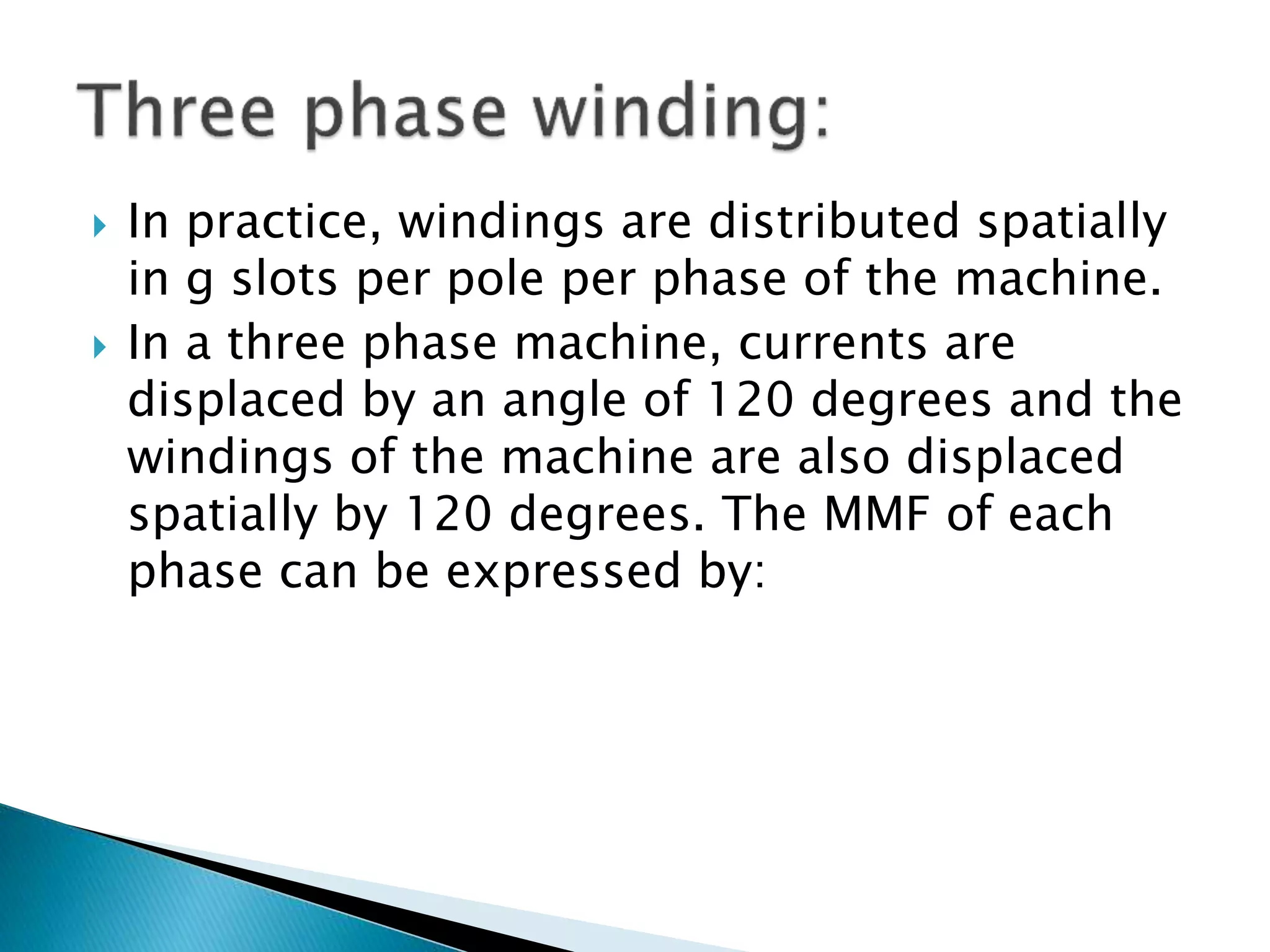 Three phase winding:

In practice, windings are distributed spatially in g slots per pole per phase of the machine.

In a three phase machine, currents are displaced by an angle of 120 degrees and the windings of the machine are also displaced spatially by 120 degrees. The MMF of each phase can be expressed by: